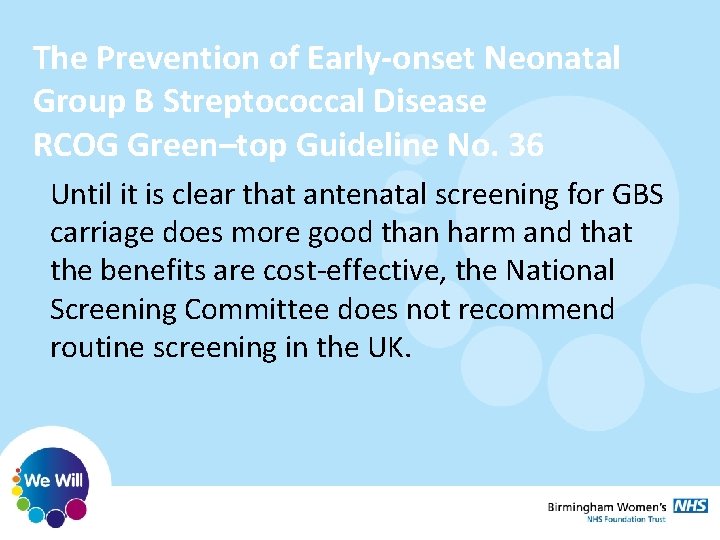 The Prevention of Early-onset Neonatal Group B Streptococcal Disease
RCOG Green–top Guideline No. 36

Until it is clear that antenatal screening for GBS carriage does more good than harm and that the benefits are cost-effective, the National Screening Committee does not recommend routine screening in the UK.

We Will

Birmingham Women's NHS
NHS Foundation Trust